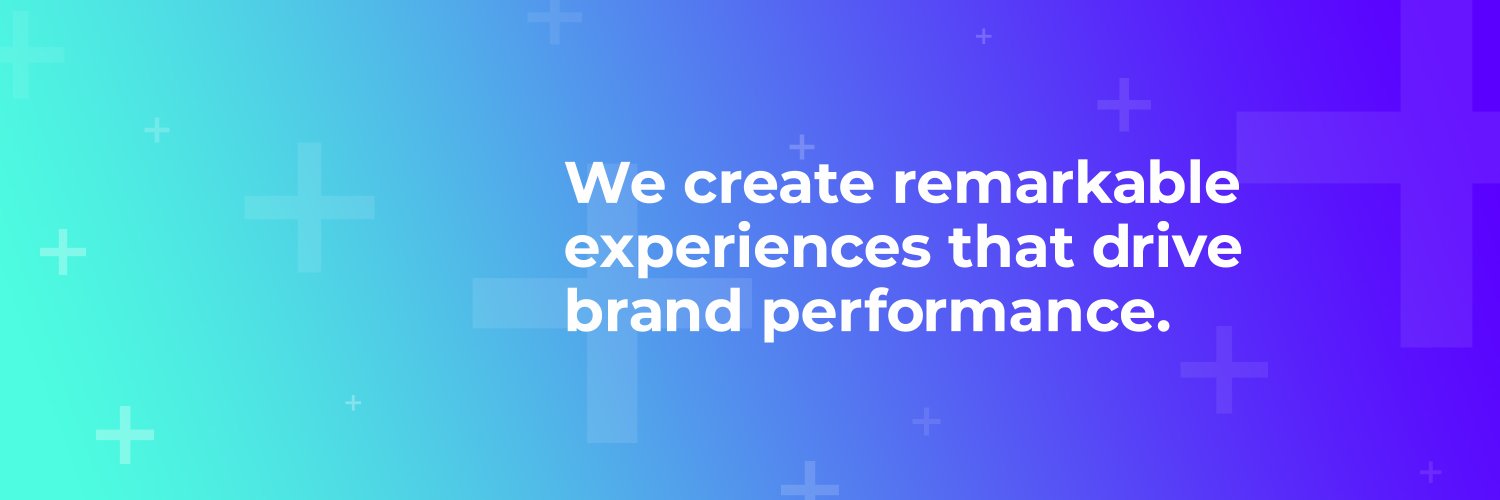 We create remarkable experiences that drive brand performance.